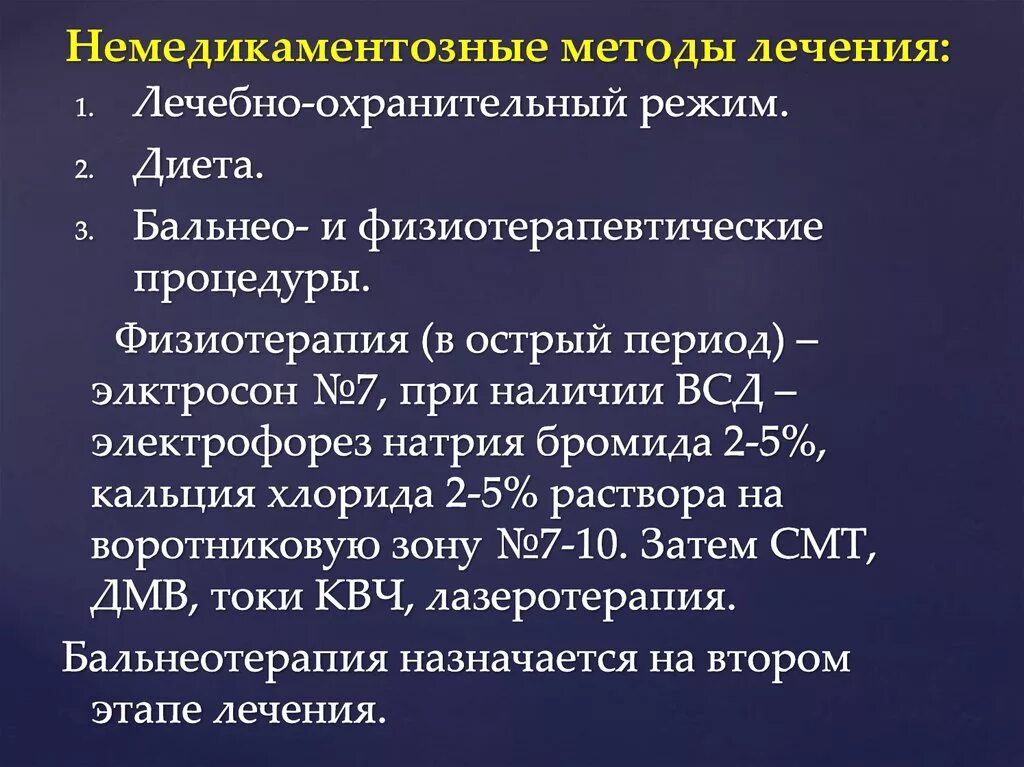 Немедикаментозные методы лечения:

1. Лечебно-охранительный режим.
2. Диета.
3. Бальнео- и физиотерапевтические процедуры.

Физиотерапия (в острый период) – элктросон №7, при наличии ВСД – электрофорез натрия бромида 2-5%, кальция хлорида 2-5% раствора на воротниковую зону №7-10. Затем СМТ, ДМВ, токи КВЧ, лазеротерапия.

Бальнеотерапия назначается на втором этапе лечения.